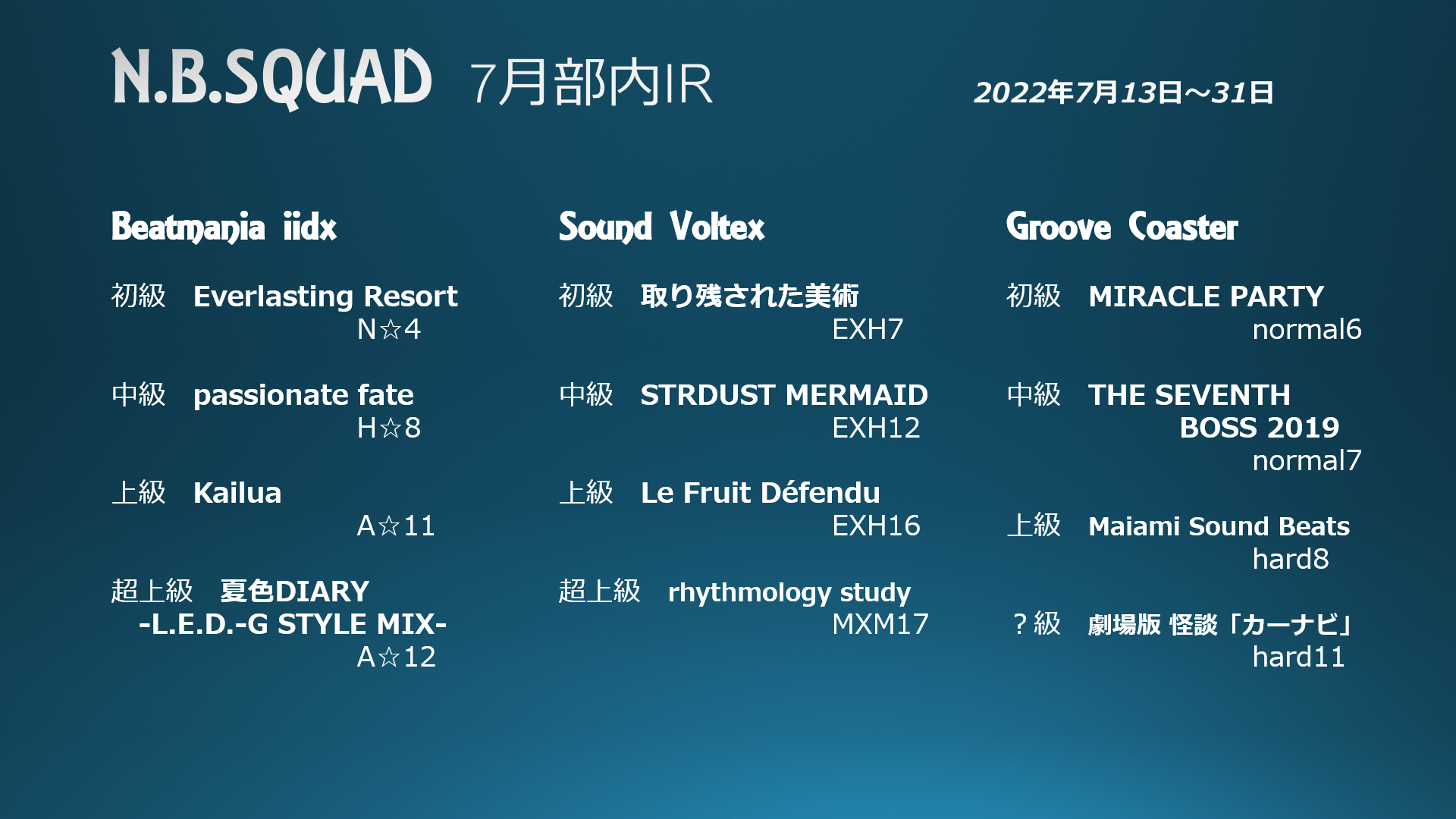 N.B.SQUAD 7月部内IR

2022年7月13日～31日

Beatmania iidx

初級 Everlasting Resort
N☆4

中級 passionate fate
H☆8

上級 Kailua
A☆11

超上級 夏色DIARY -L.E.D.-G STYLE MIX-
A☆12

Sound Voltex

初級 取り残された美術
EXH7

中級 STRDUST MERMAID
EXH12

上級 Le Fruit Défendu
EXH16

超上級 rhythmology study
MXM17

Groove Coaster

初級 MIRACLE PARTY
normal6

中級 THE SEVENTH BOSS 2019
normal7

上級 Maiami Sound Beats
hard8

？級 劇場版 怪談「カーナビ」
hard11